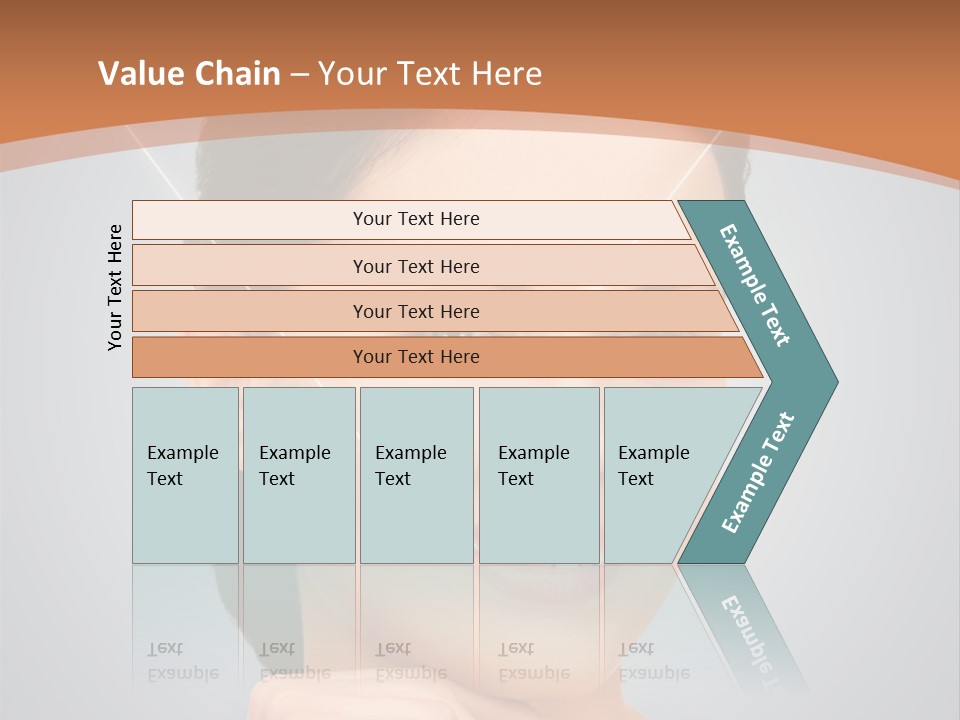 Value Chain – Your Text Here

Your Text Here

Your Text Here

Your Text Here

Your Text Here

Your Text Here

Example Text

Example Text

Example Text

Example Text

Example Text

Example Text

Example Text